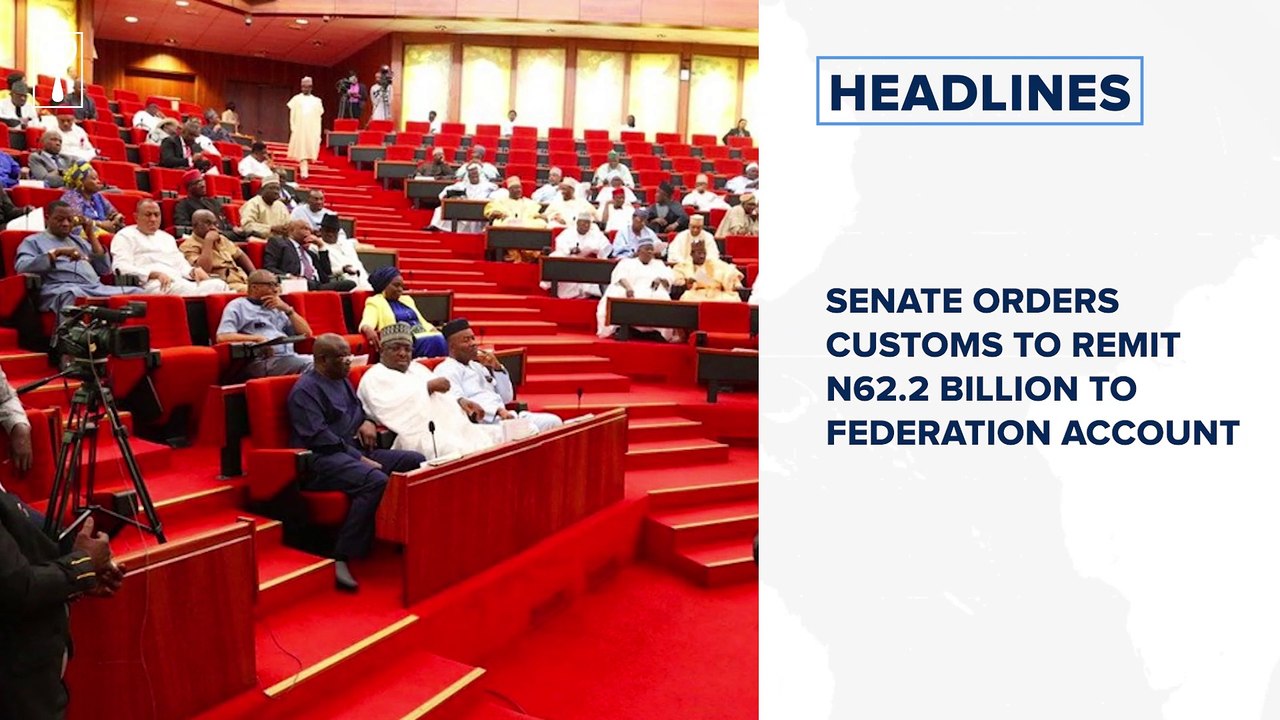 HEADLINES

SENATE ORDERS CUSTOMS TO REMIT N62.2 BILLION TO FEDERATION ACCOUNT